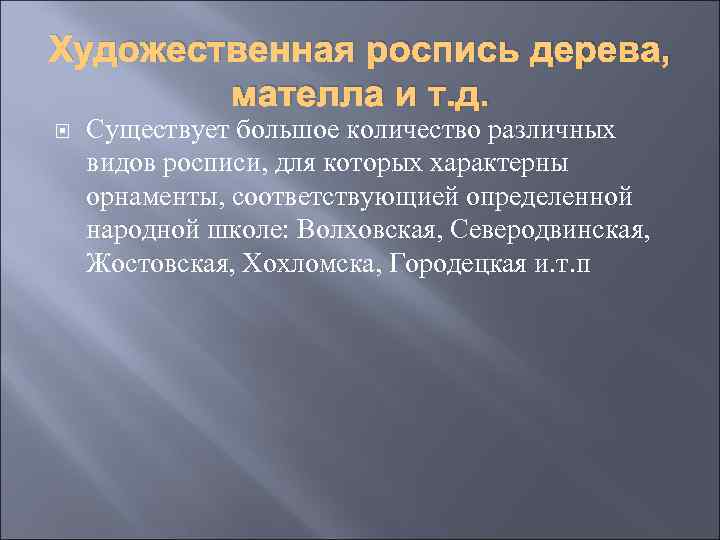 Художественная роспись дерева, мателла и т.д.

Существует большое количество различных видов росписи, для которых характерны орнаменты, соответствующией определенной народной школе: Волховская, Северодвинская, Жостовская, Хохломска, Городецкая и.т.п